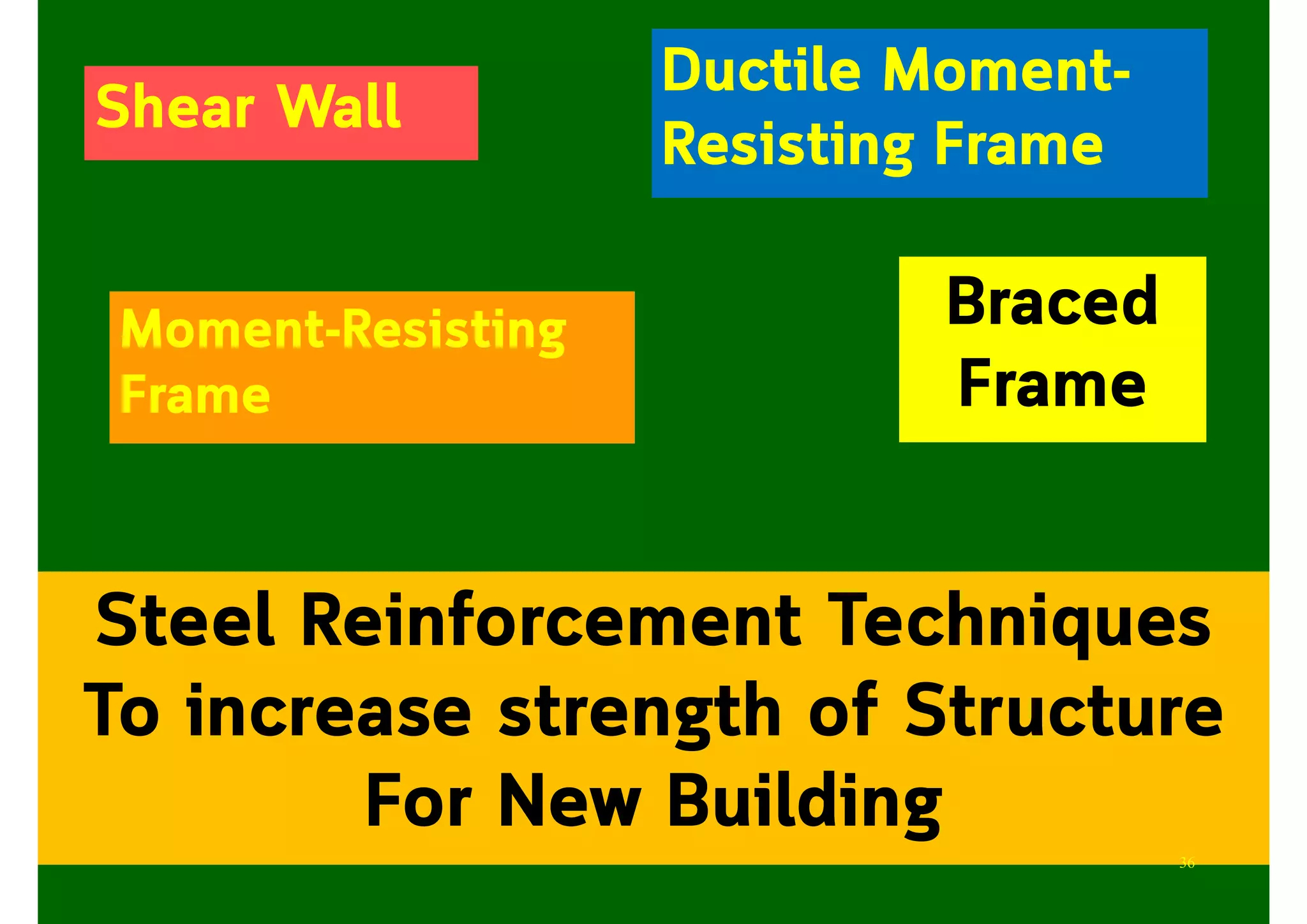 Shear Wall

Ductile Moment-Resisting Frame

Moment-Resisting Frame

Braced Frame

Steel Reinforcement Techniques To increase strength of Structure For New Building

36